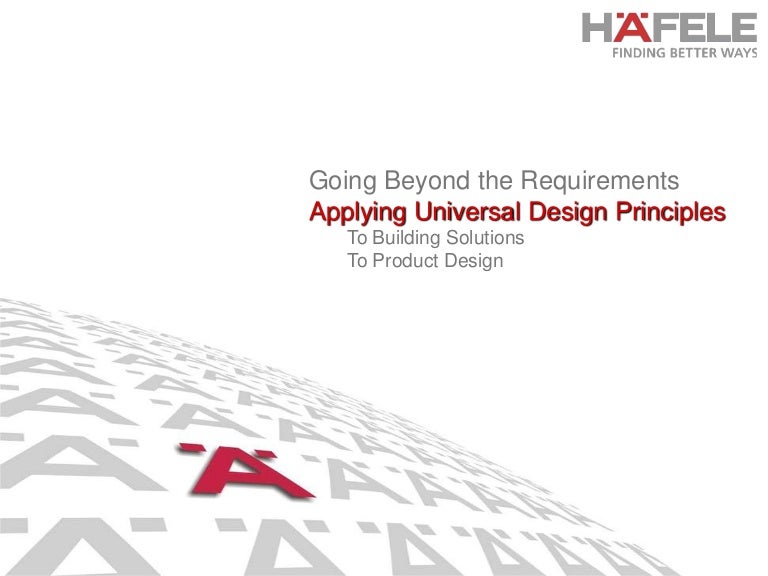 HÄFELE
FINDING BETTER WAYS

Going Beyond the Requirements
Applying Universal Design Principles
To Building Solutions
To Product Design